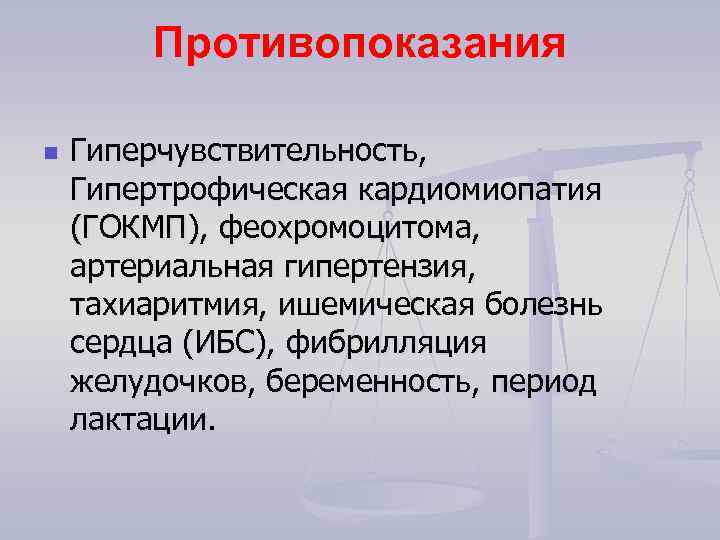 Противопоказания

Гиперчувствительность, Гипертрофическая кардиомиопатия (ГОКМП), феохромоцитома, артериальная гипертензия, тахиаритмия, ишемическая болезнь сердца (ИБС), фибрилляция желудочков, беременность, период лактации.